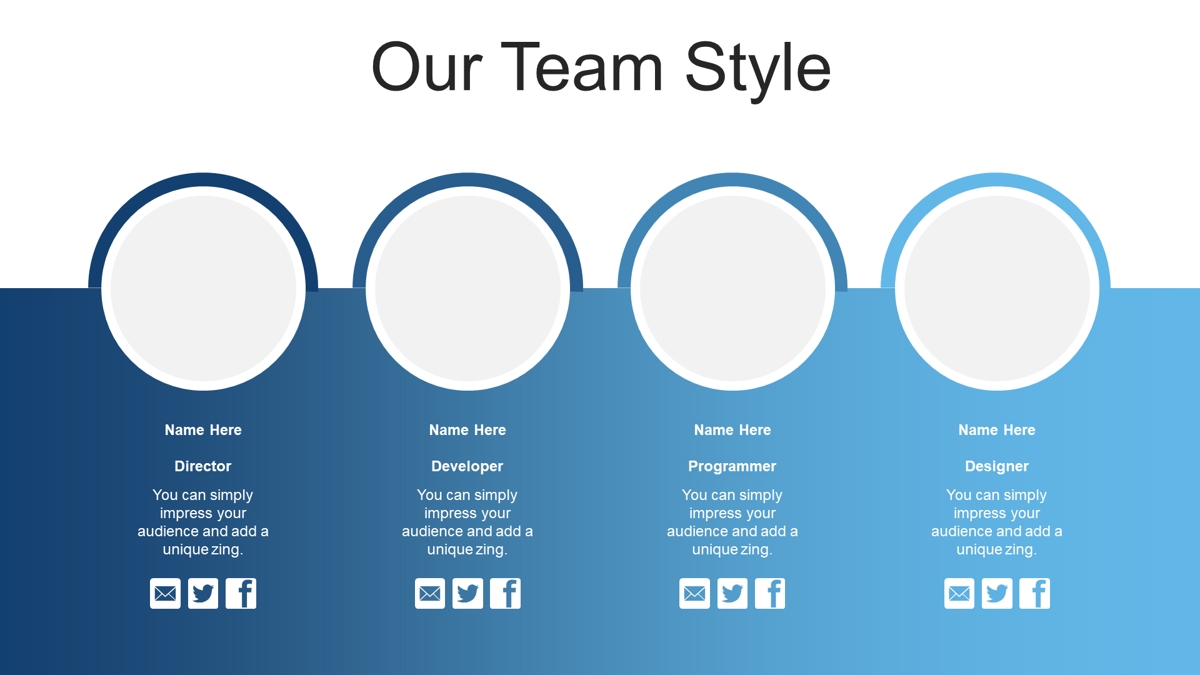 Our Team Style

Name Here

Director

You can simply impress your audience and add a unique zing.

Name Here

Developer

You can simply impress your audience and add a unique zing.

Name Here

Programmer

You can simply impress your audience and add a unique zing.

Name Here

Designer

You can simply impress your audience and add a unique zing.